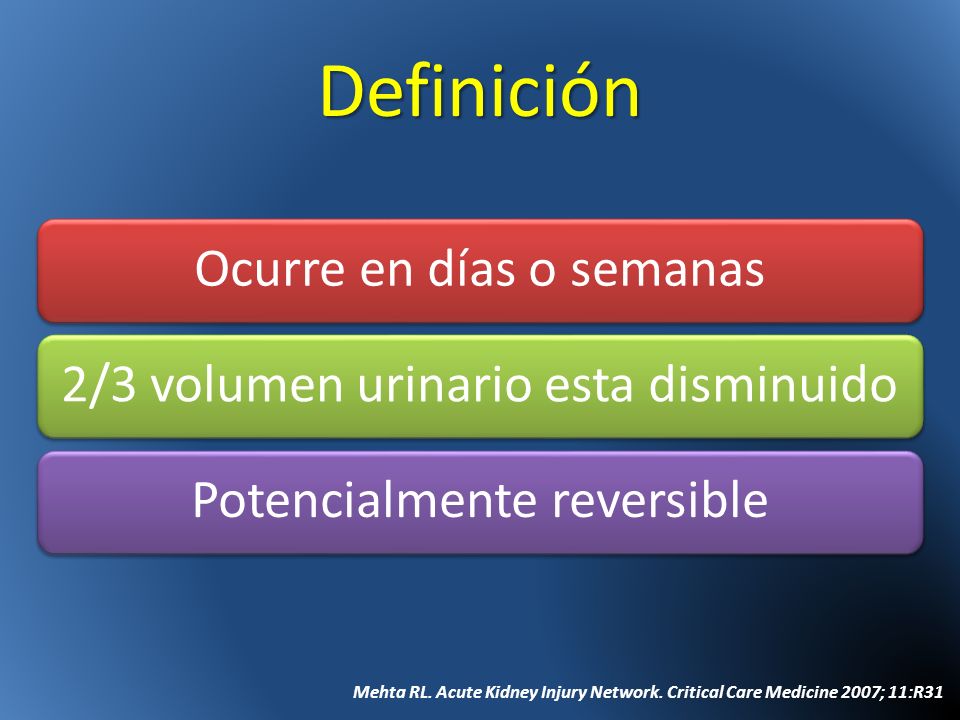 Definición

Ocurre en días o semanas

2/3 volumen urinario esta disminuido

Potencialmente reversible

Mehta RL. Acute Kidney Injury Network. Critical Care Medicine 2007; 11:R31